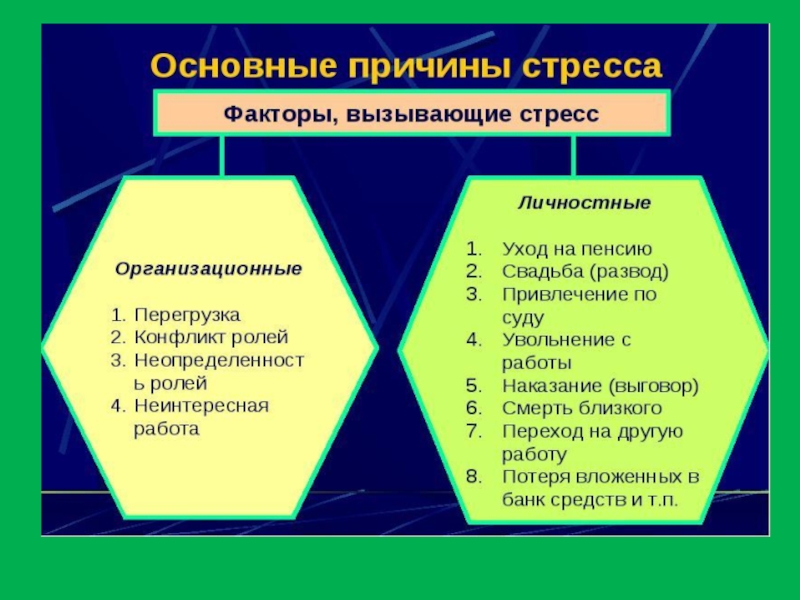 Основные причины стресса

Факторы, вызывающие стресс

Организационные

1. Перегрузка
2. Конфликт ролей
3. Неопределенность ролей
4. Неинтересная работа

Личностные

1. Уход на пенсию
2. Свадьба (развод)
3. Привлечение по суду
4. Увольнение с работы
5. Наказание (выговор)
6. Смерть близкого
7. Переход на другую работу
8. Потеря вложенных в банк средств и т.п.